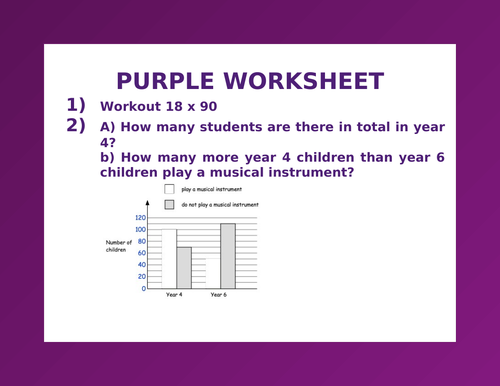 PURPLE WORKSHEET

1) Workout 18 x 90

2) A) How many students are there in total in year 4?
b) How many more year 4 children than year 6 children play a musical instrument?

play a musical instrument
do not play a musical instrument

Number of children

120
100
80
60
40
20
0

Year 4
Year 6